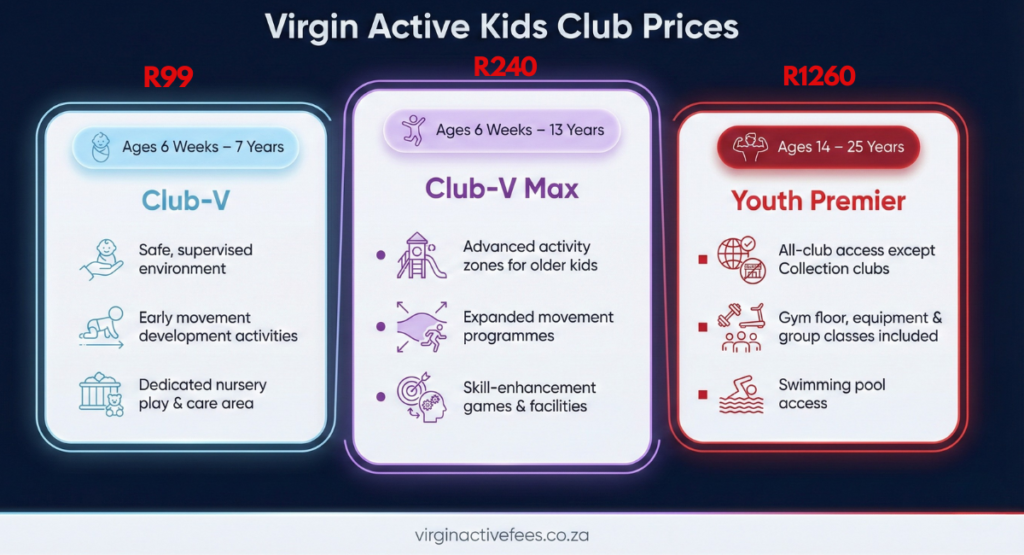 Virgin Active Kids Club Prices

R99

Ages 6 Weeks – 7 Years

Club-V

Safe, supervised environment

Early movement development activities

Dedicated nursery play & care area

R240

Ages 6 Weeks – 13 Years

Club-V Max

Advanced activity zones for older kids

Expanded movement programmes

Skill-enhancement games & facilities

R1260

Ages 14 – 25 Years

Youth Premier

All-club access except Collection clubs

Gym floor, equipment & group classes included

Swimming pool access

virginactivefees.co.za